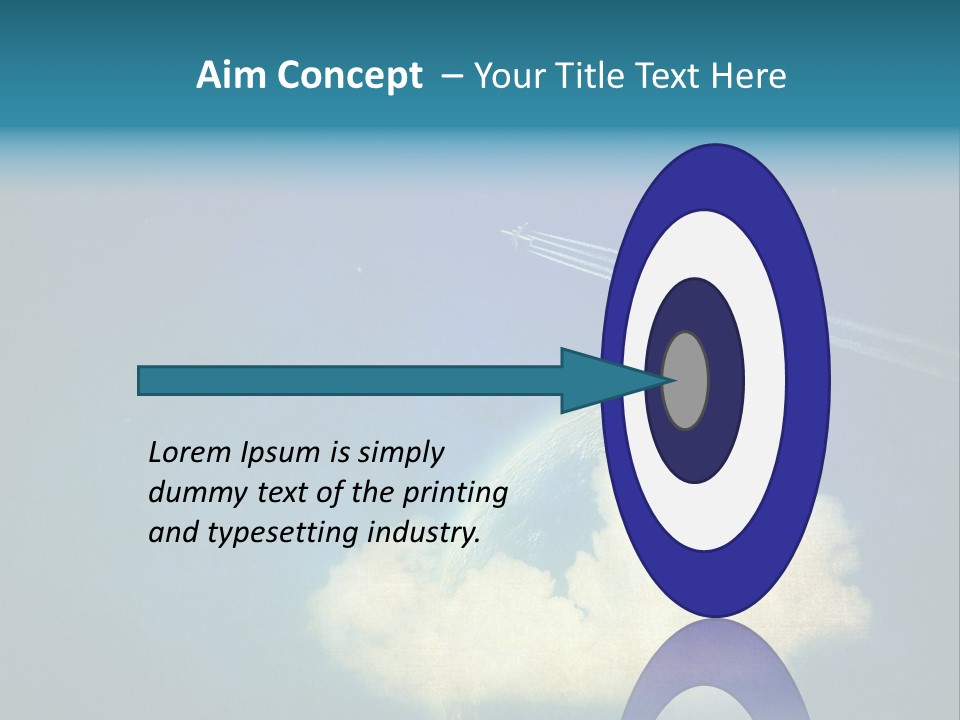 Aim Concept – Your Title Text Here

Lorem Ipsum is simply dummy text of the printing and typesetting industry.